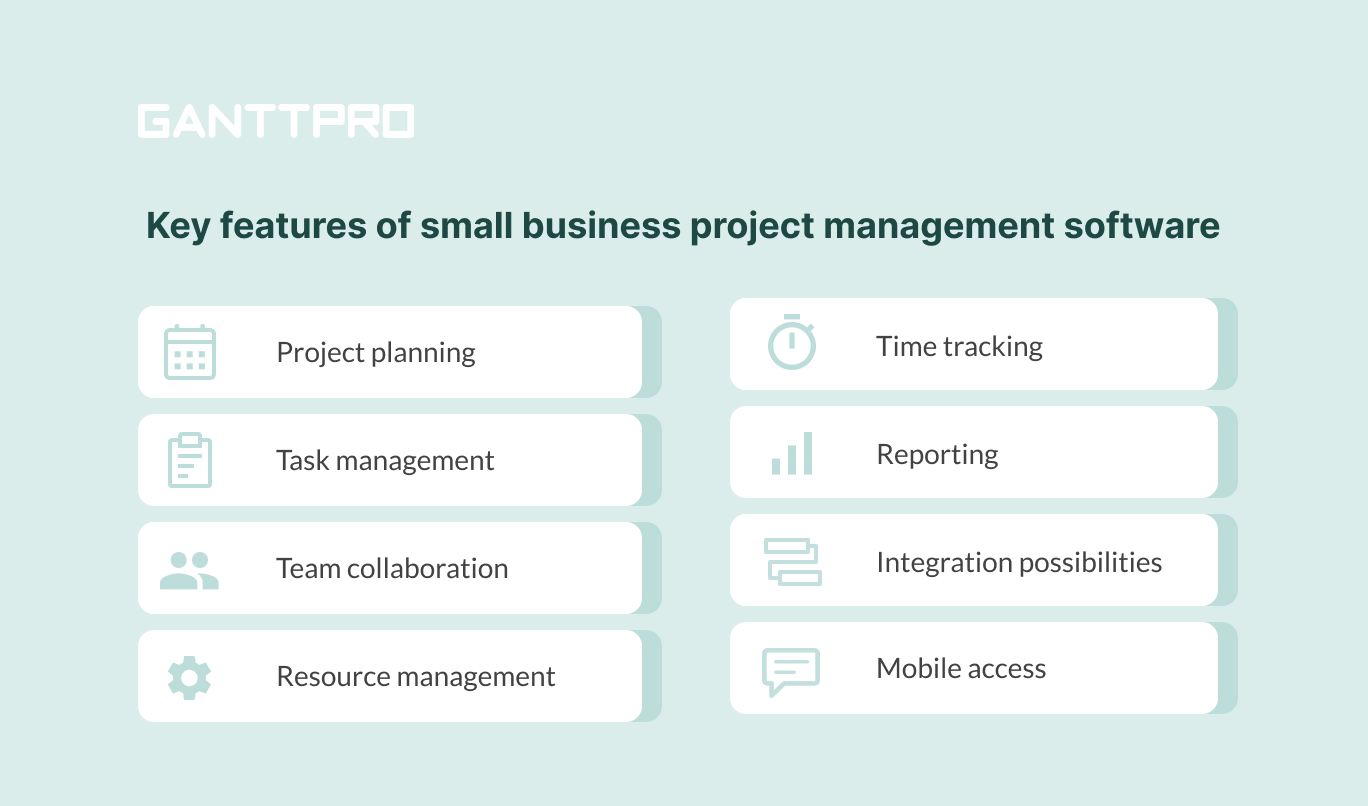 GANTTPRO

Key features of small business project management software

Project planning

Task management

Team collaboration

Resource management

Time tracking

Reporting

Integration possibilities

Mobile access